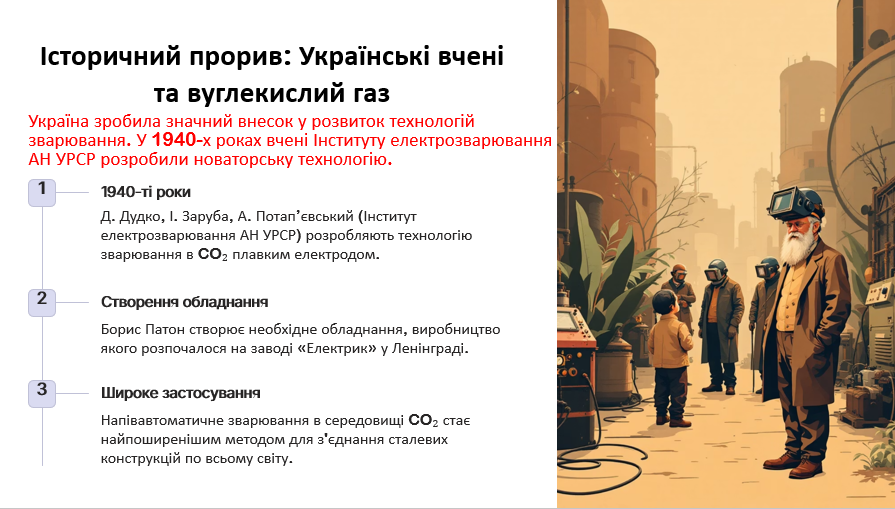 Історичний прорив: Українські вчені та вуглекислий газ

Україна зробила значний внесок у розвиток технологій зварювання. У 1940-х роках вчені Інституту електрозварювання АН УРСР розробили новаторську технологію.

1

1940-ті роки

Д. Дудко, І. Заруба, А. Потап'євський (Інститут електрозварювання АН УРСР) розробляють технологію зварювання в $CO_2$ плавким електродом.

2

Створення обладнання

Борис Патон створює необхідне обладнання, виробництво якого розпочалося на заводі «Електрик» у Ленінграді.

3

Широке застосування

Напівавтоматичне зварювання в середовищі $CO_2$ стає найпоширенішим методом для з'єднання сталевих конструкцій по всьому світу.